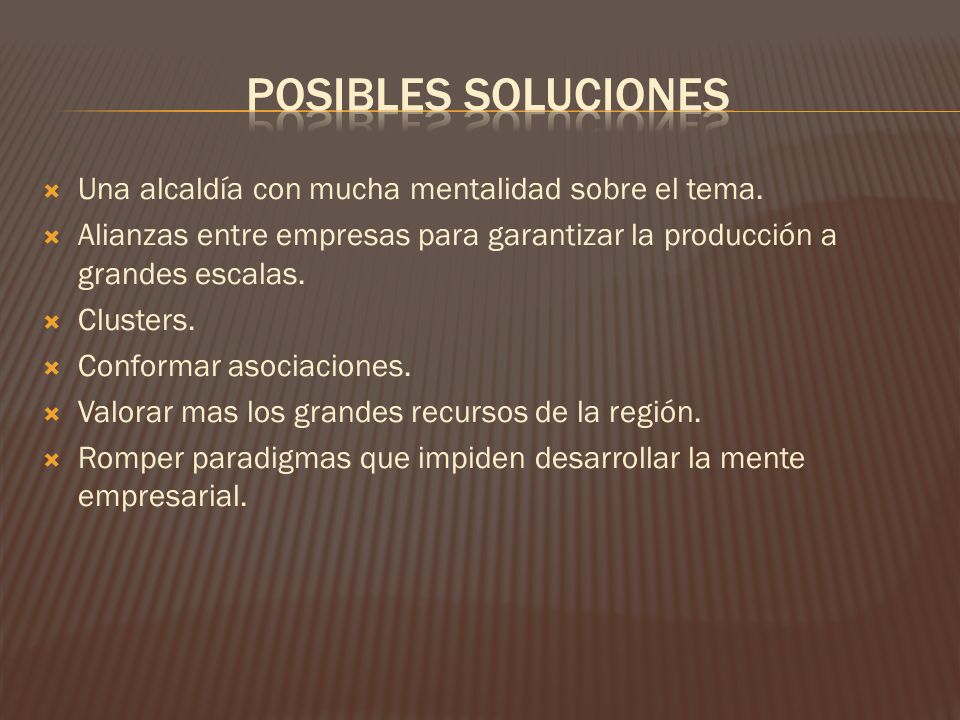 POSIBLES SOLUCIONES

- Una alcaldía con mucha mentalidad sobre el tema.
- Alianzas entre empresas para garantizar la producción a grandes escalas.
- Clusters.
- Conformar asociaciones.
- Valorar mas los grandes recursos de la región.
- Romper paradigmas que impiden desarrollar la mente empresarial.